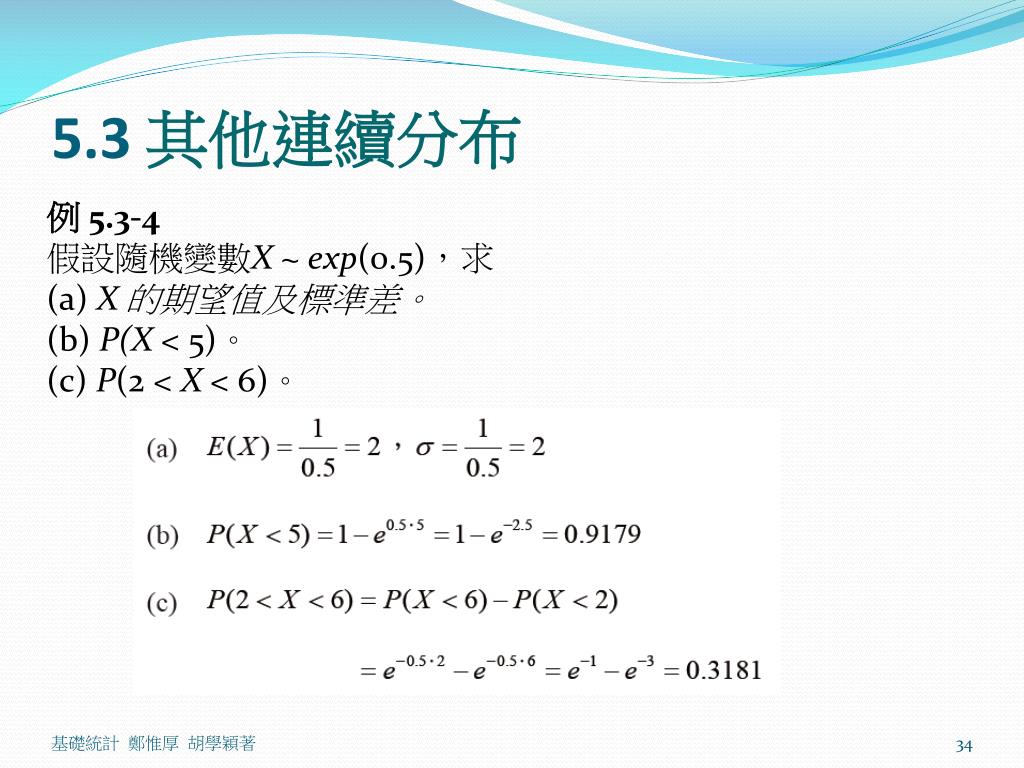 5.3 其他連續分布

例 5.3-4
假設隨機變數$X \sim exp(0.5)$，求
(a) $X$ 的期望值及標準差。
(b) $P(X < 5)$。
(c) $P(2 < X < 6)$。

(a) $E(X) = \frac{1}{0.5} = 2$，$\sigma = \frac{1}{0.5} = 2$

(b) $P(X < 5) = 1 - e^{0.5 \cdot 5} = 1 - e^{-2.5} = 0.9179$

(c) $P(2 < X < 6) = P(X < 6) - P(X < 2)$

$= e^{-0.5 \cdot 2} - e^{-0.5 \cdot 6} = e^{-1} - e^{-3} = 0.3181$

基礎統計 鄭惟厚 胡學穎著

34